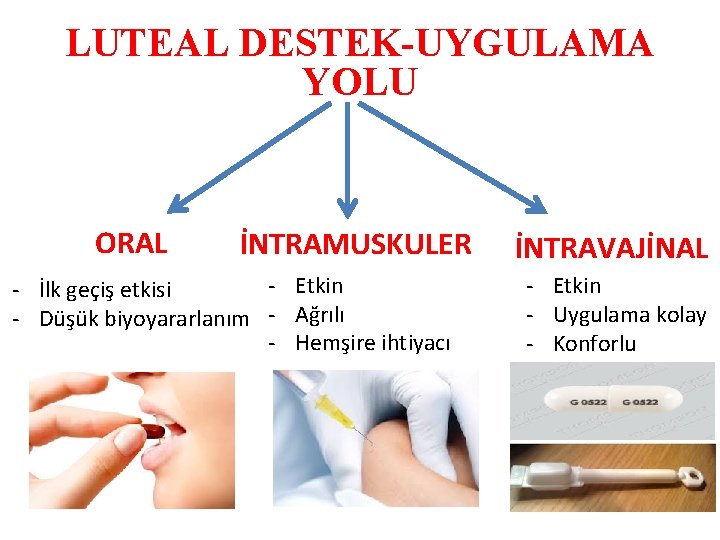 LUTEAL DESTEK-UYGULAMA YOLU

ORAL

- İlk geçiş etkisi
- Düşük biyoyararlanım

İNTRAMUSKULER

- Etkin
- Ağrılı
- Hemşire ihtiyacı

İNTRAVAJİNAL

- Etkin
- Uygulama kolay
- Konforlu

G 0522 G 0522